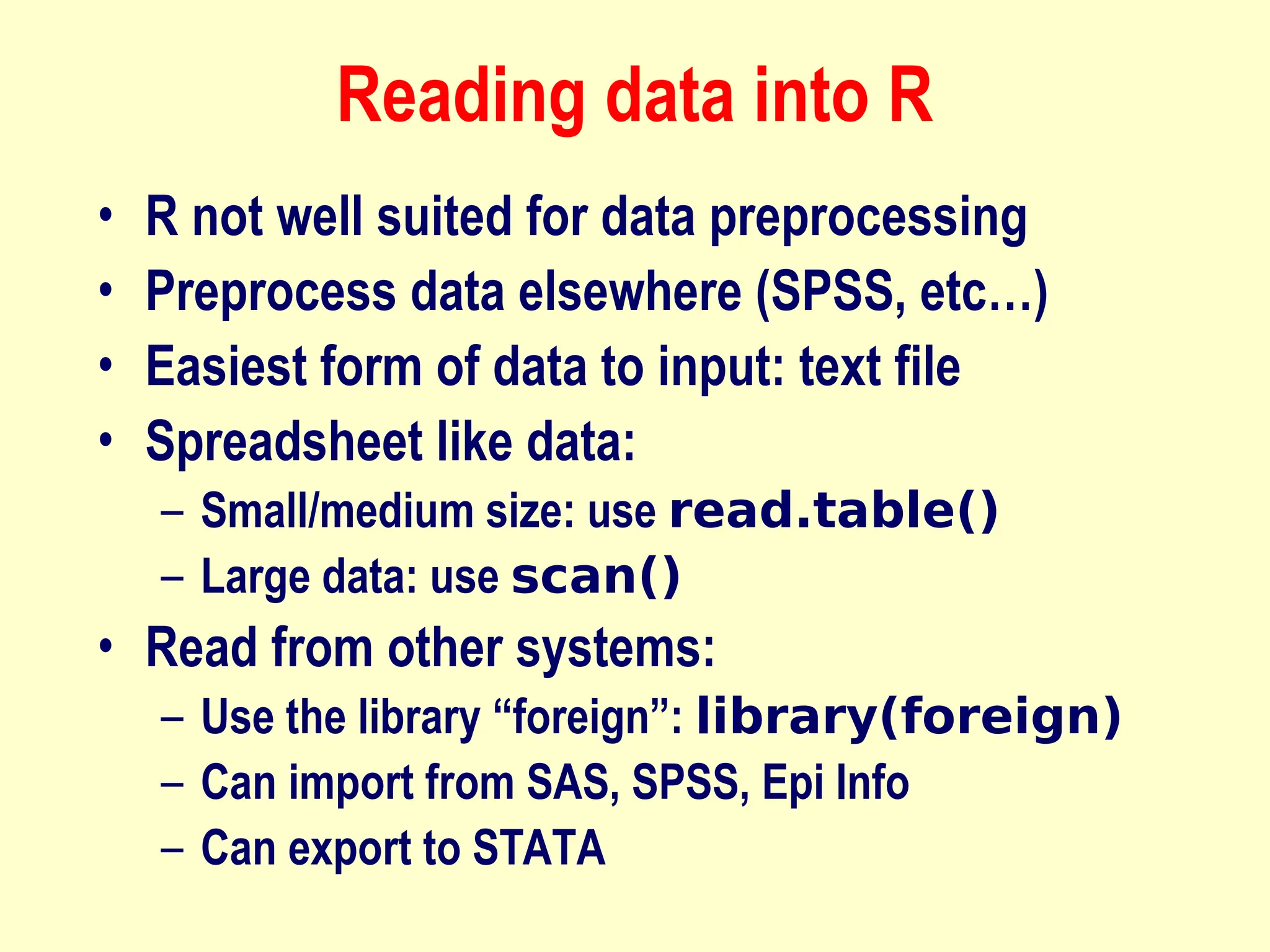 Reading data into R

• R not well suited for data preprocessing
• Preprocess data elsewhere (SPSS, etc…)
• Easiest form of data to input: text file
• Spreadsheet like data:
  – Small/medium size: use read.table()
  – Large data: use scan()
• Read from other systems:
  – Use the library “foreign”: library(foreign)
  – Can import from SAS, SPSS, Epi Info
  – Can export to STATA